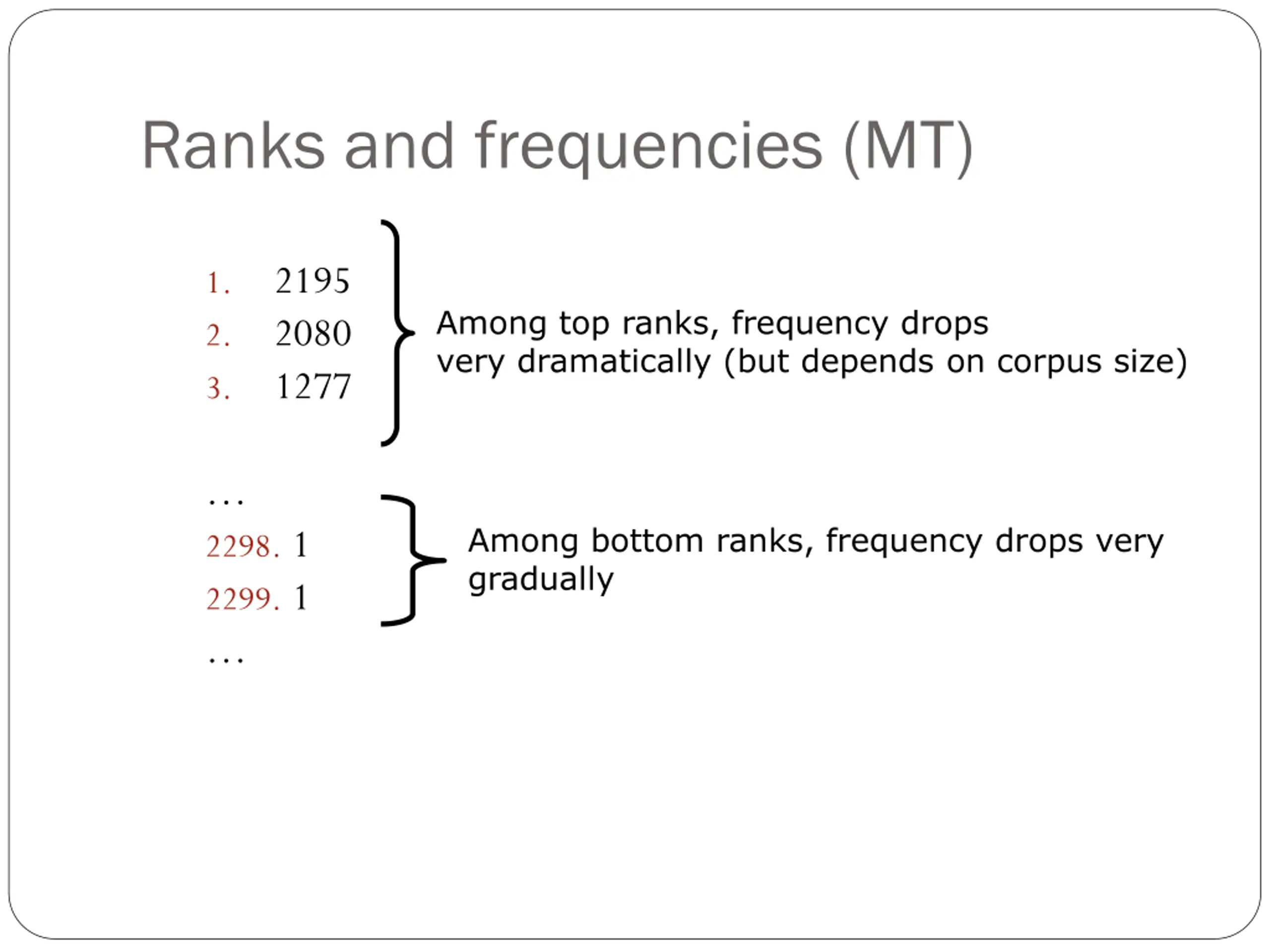 Ranks and frequencies (MT)

1. 2195
2. 2080
3. 1277

Among top ranks, frequency drops very dramatically (but depends on corpus size)

...
2298. 1
2299. 1
...

Among bottom ranks, frequency drops very gradually